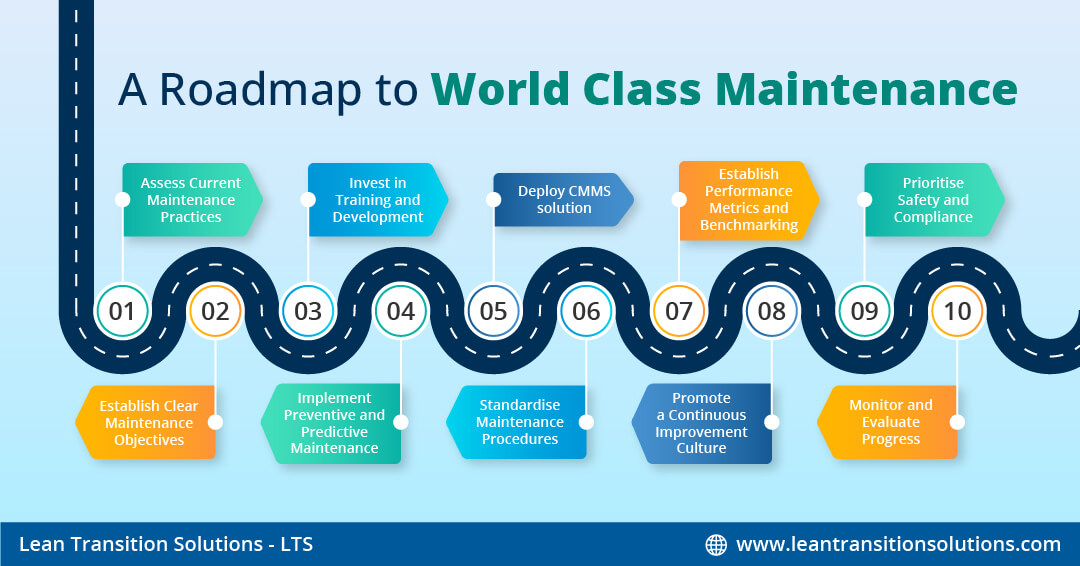 A Roadmap to World Class Maintenance

Assess Current Maintenance Practices

Invest in Training and Development

Deploy CMMS solution

Establish Performance Metrics and Benchmarking

Prioritise Safety and Compliance

01

02

03

04

05

06

07

08

09

10

Establish Clear Maintenance Objectives

Implement Preventive and Predictive Maintenance

Standardise Maintenance Procedures

Promote a Continuous Improvement Culture

Monitor and Evaluate Progress

Lean Transition Solutions - LTS

www.leantransitionsolutions.com